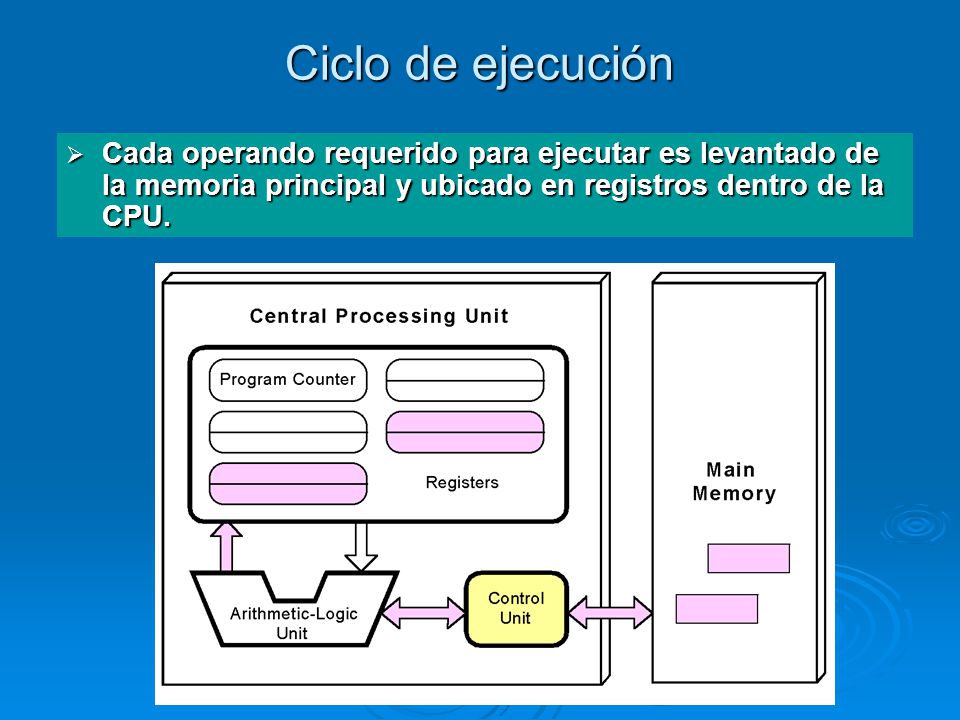 Ciclo de ejecución

➢ Cada operando requerido para ejecutar es levantado de la memoria principal y ubicado en registros dentro de la CPU.

Central Processing Unit

Program Counter

Registers

Arithmetic-Logic Unit

Control Unit

Main Memory